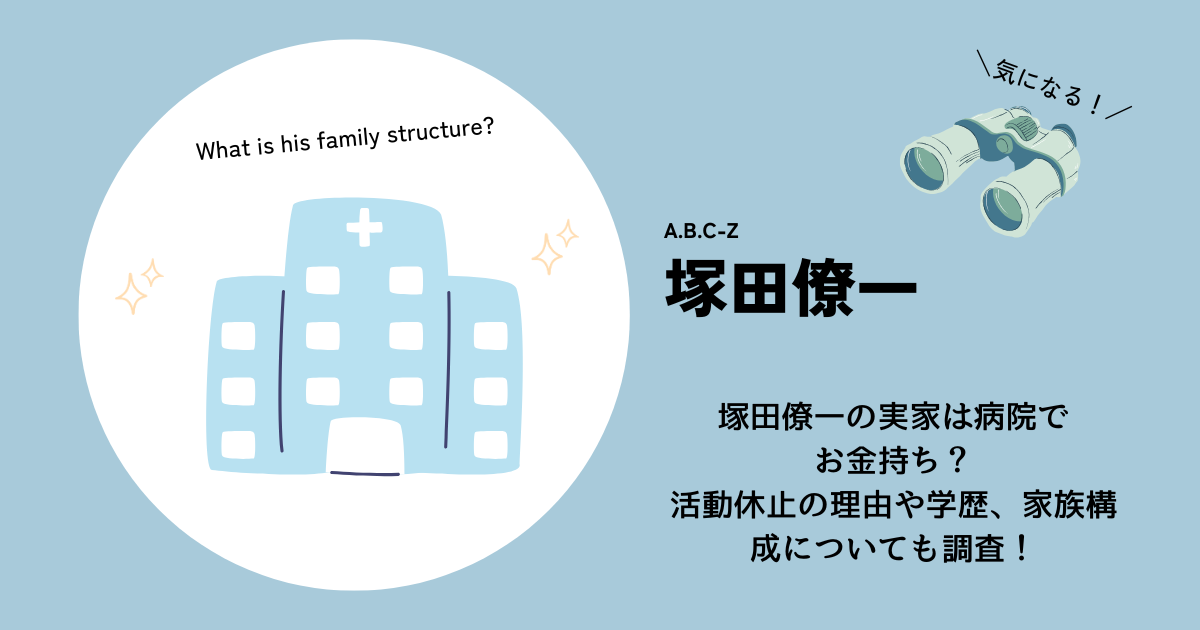 What is his family structure?

＼気になる！／

A.B.C-Z

塚田僚一

塚田僚一の実家は病院でお金持ち？活動休止の理由や学歴、家族構成についても調査！